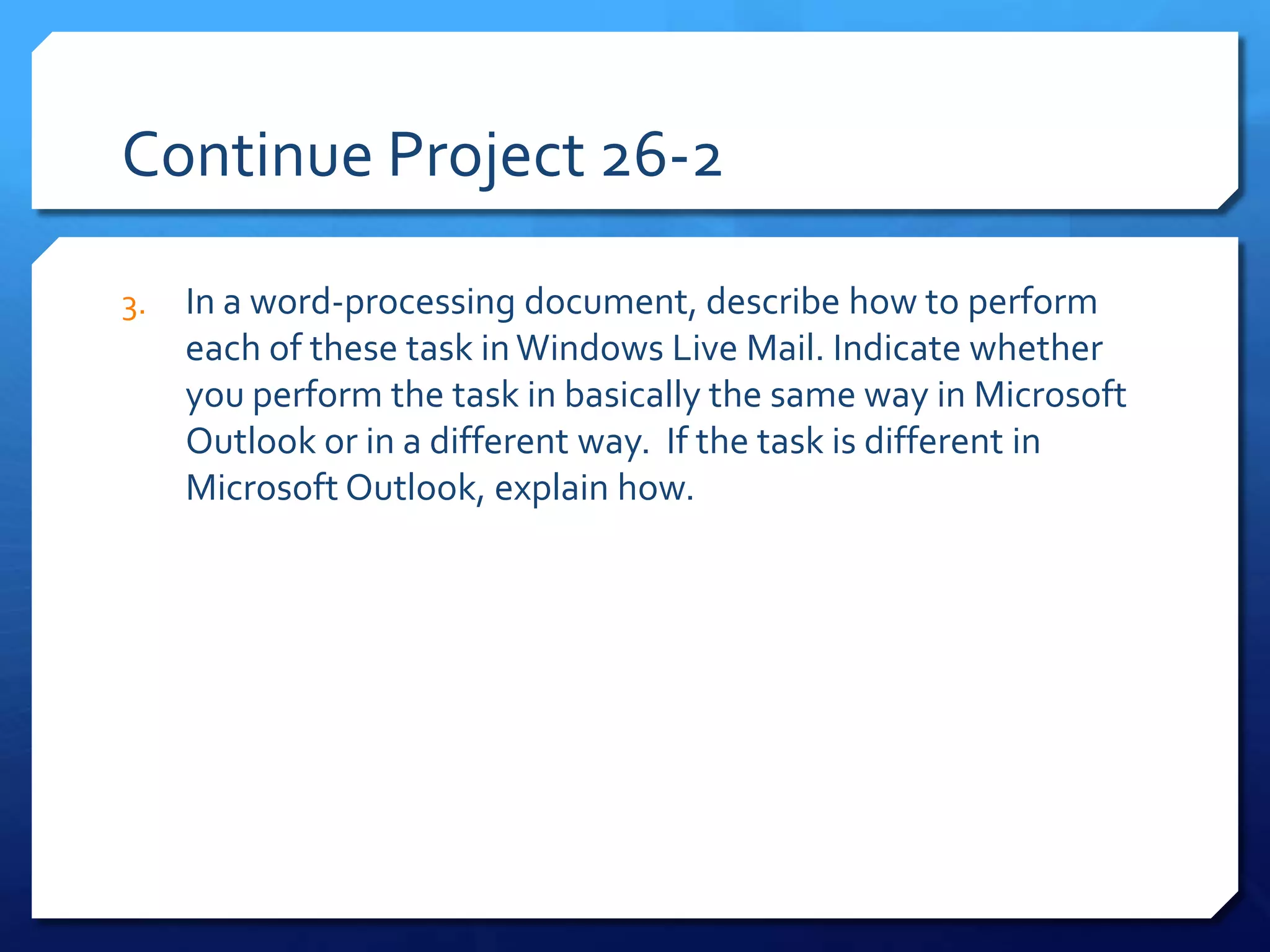 Continue Project 26-2

3. In a word-processing document, describe how to perform each of these task in Windows Live Mail. Indicate whether you perform the task in basically the same way in Microsoft Outlook or in a different way.  If the task is different in Microsoft Outlook, explain how.